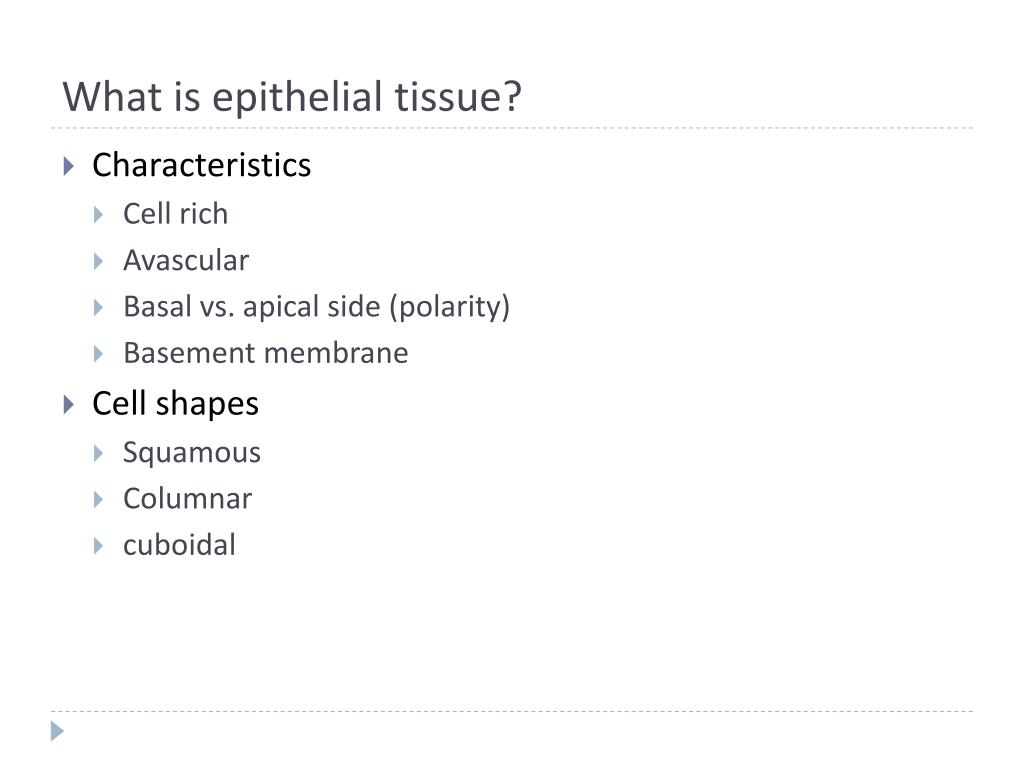 What is epithelial tissue?

Characteristics
Cell rich
Avascular
Basal vs. apical side (polarity)
Basement membrane

Cell shapes
Squamous
Columnar
cuboidal